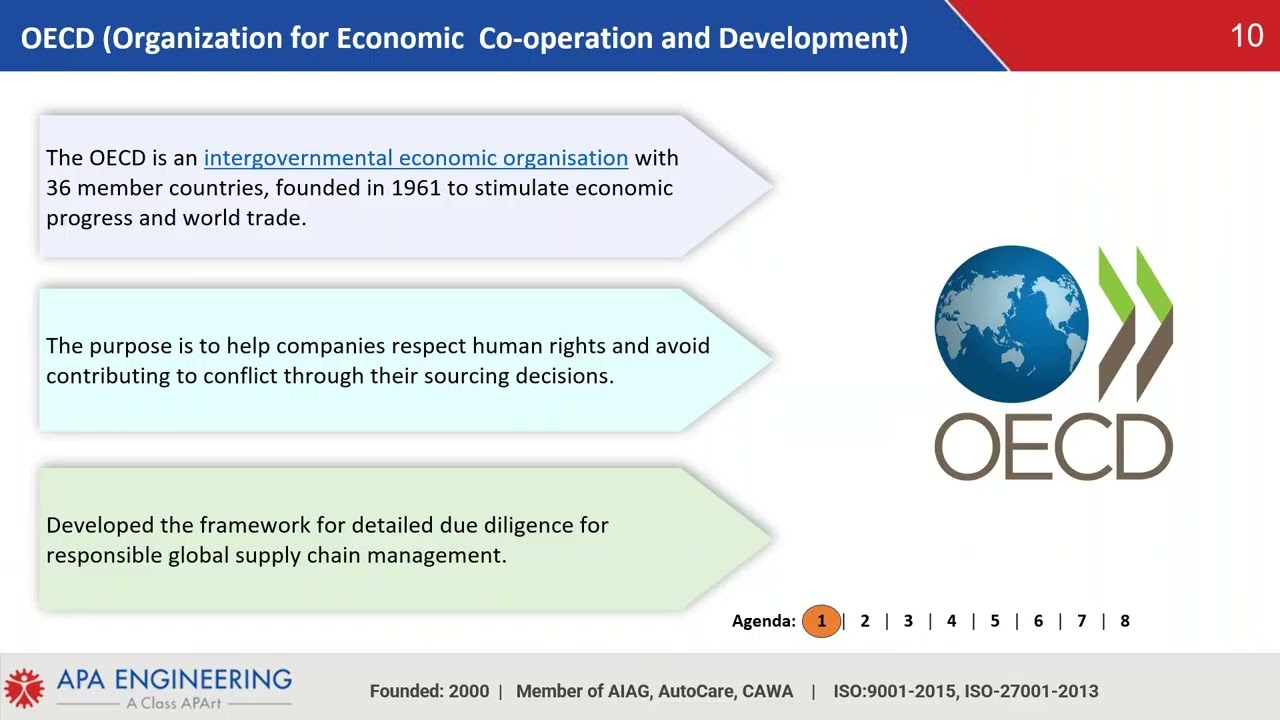 OECD (Organization for Economic Co-operation and Development)

10

The OECD is an intergovernmental economic organisation with 36 member countries, founded in 1961 to stimulate economic progress and world trade.

The purpose is to help companies respect human rights and avoid contributing to conflict through their sourcing decisions.

Developed the framework for detailed due diligence for responsible global supply chain management.

OECD

Agenda: 1 | 2 | 3 | 4 | 5 | 6 | 7 | 8

APA ENGINEERING
A Class APArt

Founded: 2000 | Member of AIAG, AutoCare, CAWA | ISO:9001-2015, ISO-27001-2013